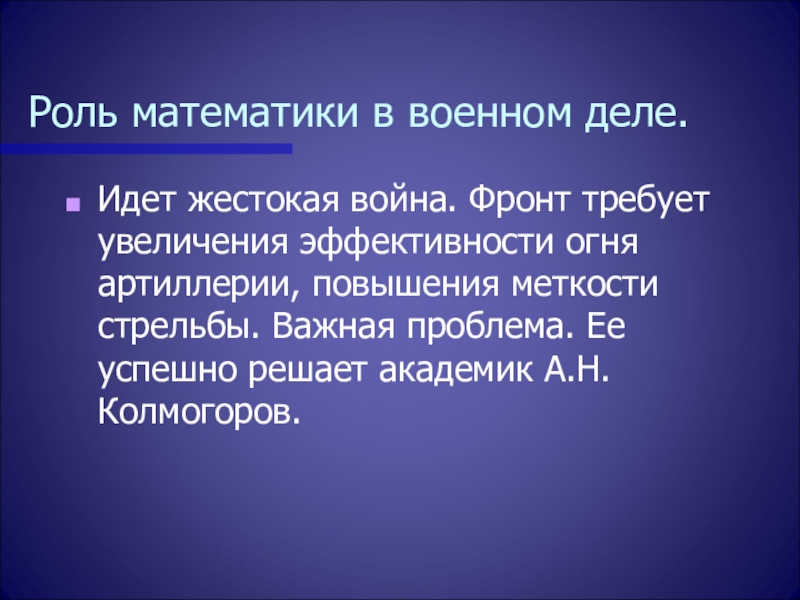 Роль математики в военном деле.

Идет жестокая война. Фронт требует увеличения эффективности огня артиллерии, повышения меткости стрельбы. Важная проблема. Ее успешно решает академик А.Н. Колмогоров.